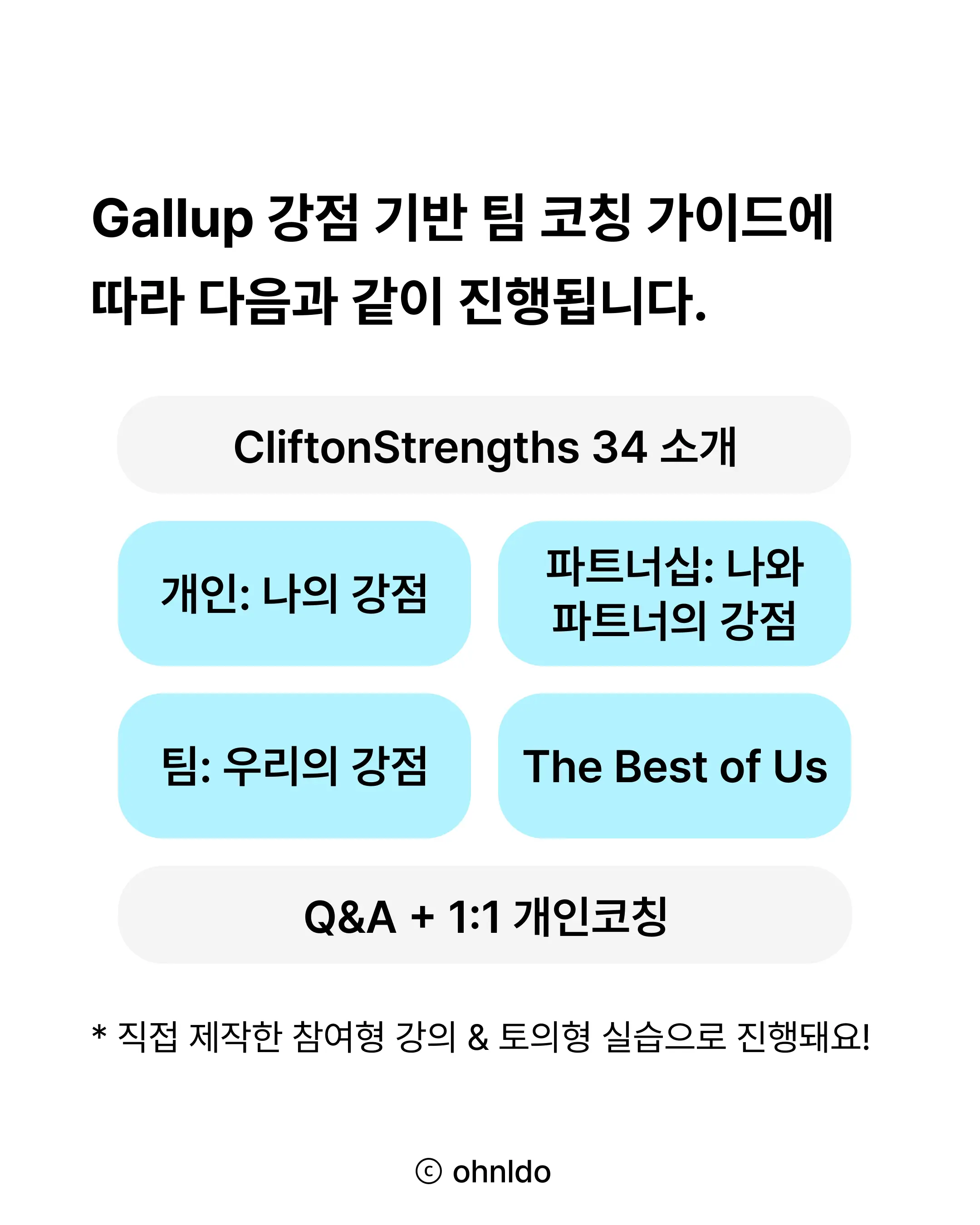 Gallup 강점 기반 팀 코칭 가이드에 따라 다음과 같이 진행됩니다.

CliftonStrengths 34 소개

개인: 나의 강점

파트너십: 나와 파트너의 강점

팀: 우리의 강점

The Best of Us

Q&A + 1:1 개인코칭

* 직접 제작한 참여형 강의 & 토의형 실습으로 진행돼요!

© ohnldo